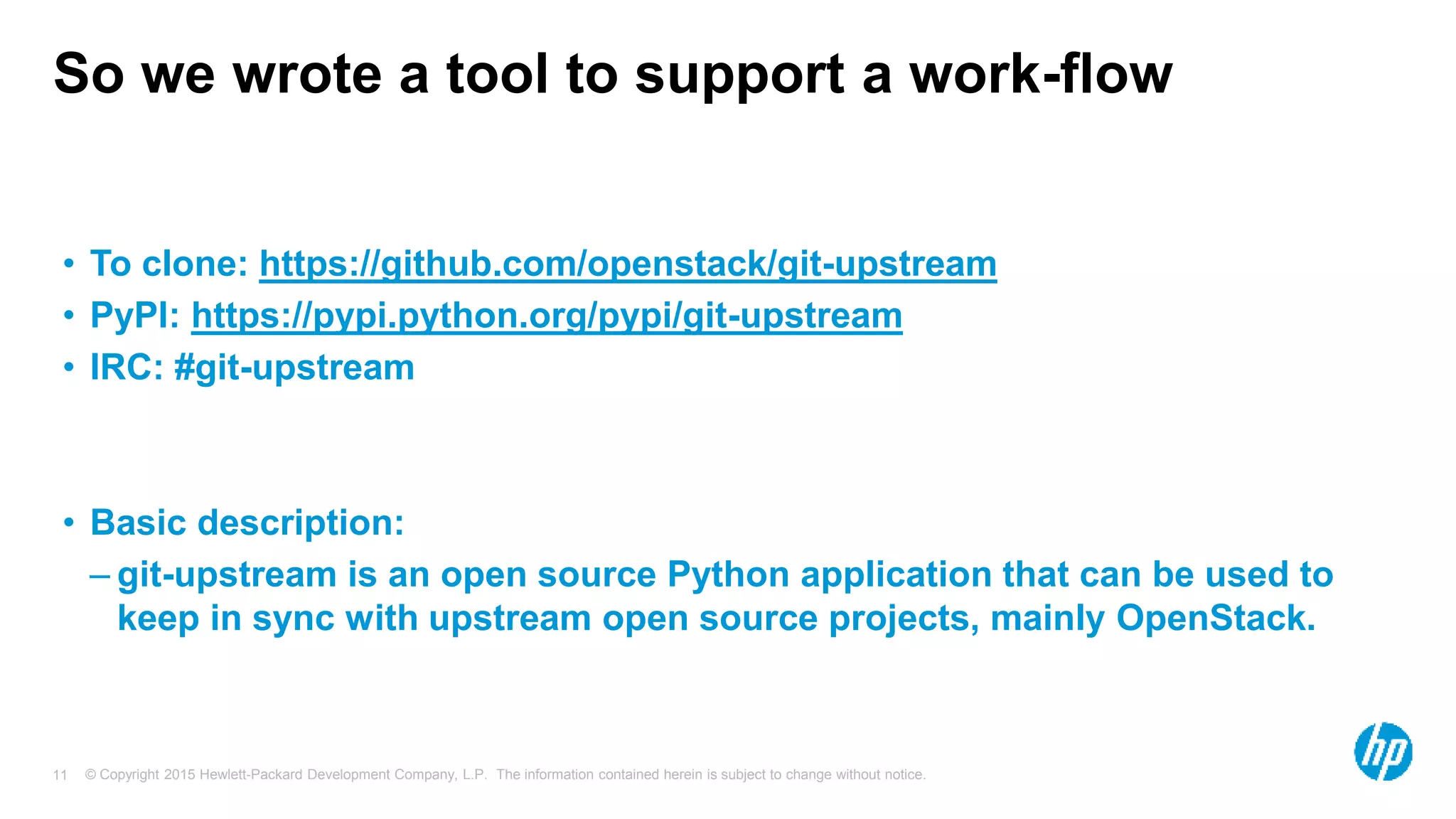 So we wrote a tool to support a work-flow

• To clone: https://github.com/openstack/git-upstream
• PyPI: https://pypi.python.org/pypi/git-upstream
• IRC: #git-upstream

• Basic description:
– git-upstream is an open source Python application that can be used to keep in sync with upstream open source projects, mainly OpenStack.

11 © Copyright 2015 Hewlett-Packard Development Company, L.P. The information contained herein is subject to change without notice.

hp